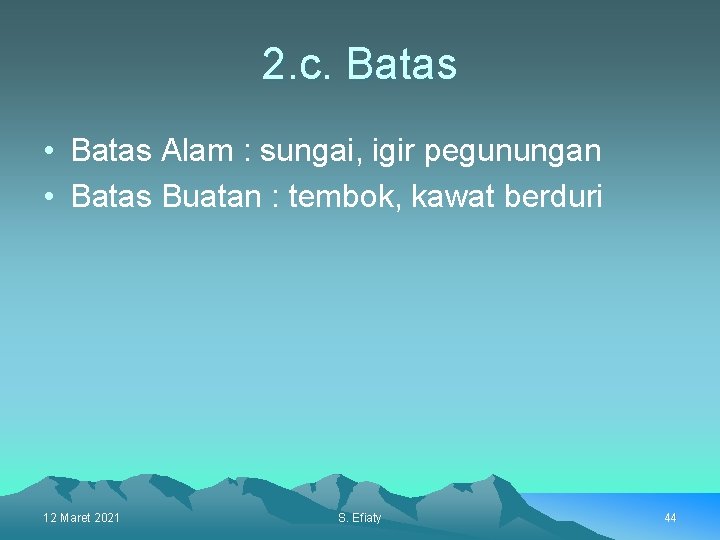 2.c. Batas

• Batas Alam : sungai, igir pegunungan
• Batas Buatan : tembok, kawat berduri

12 Maret 2021

S. Efiaty

44